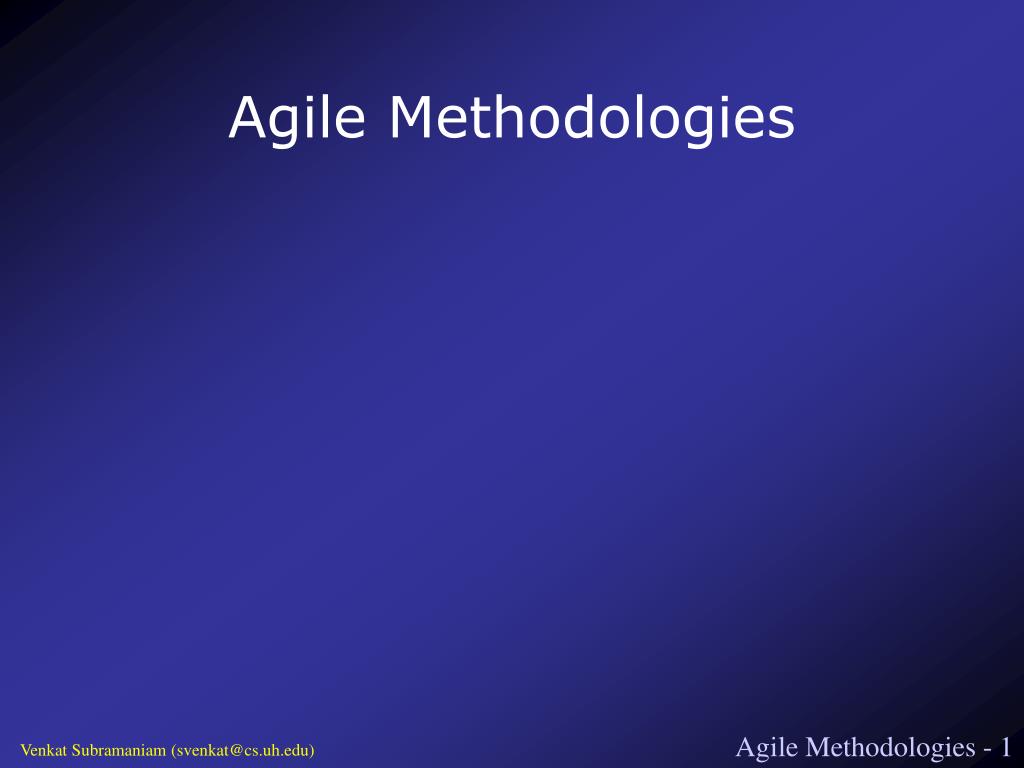 Agile Methodologies

Venkat Subramaniam (svenkat@cs.uh.edu)

Agile Methodologies - 1